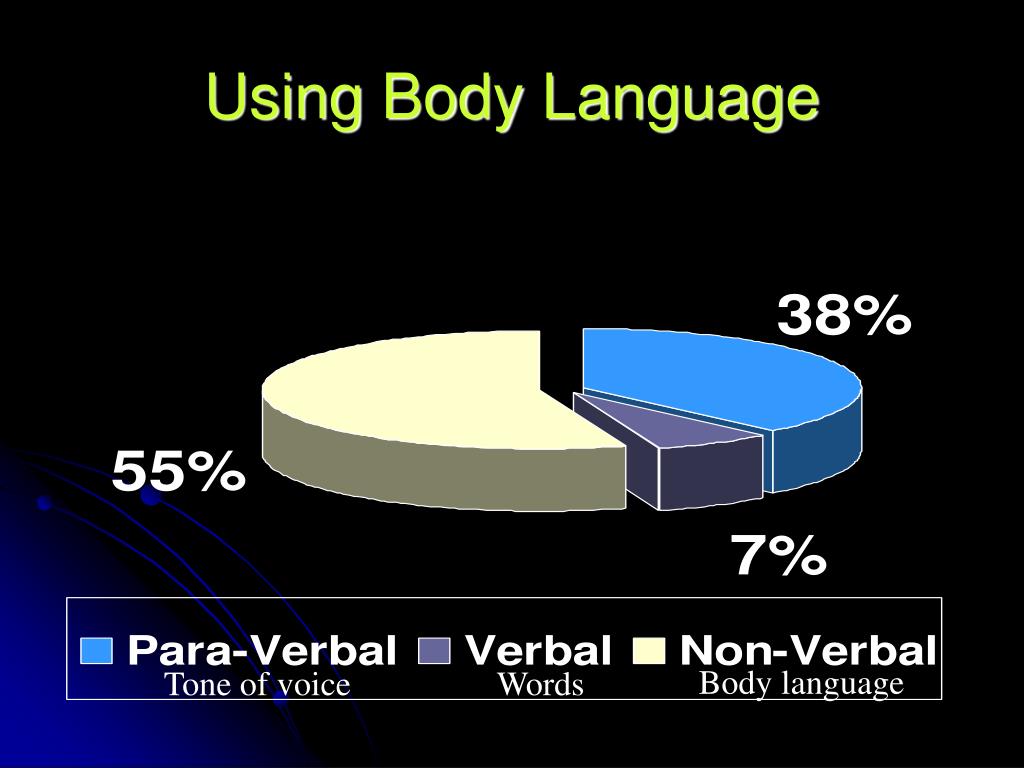 Using Body Language

38%

55%

7%

Para-Verbal
Tone of voice

Verbal
Words

Non-Verbal
Body language